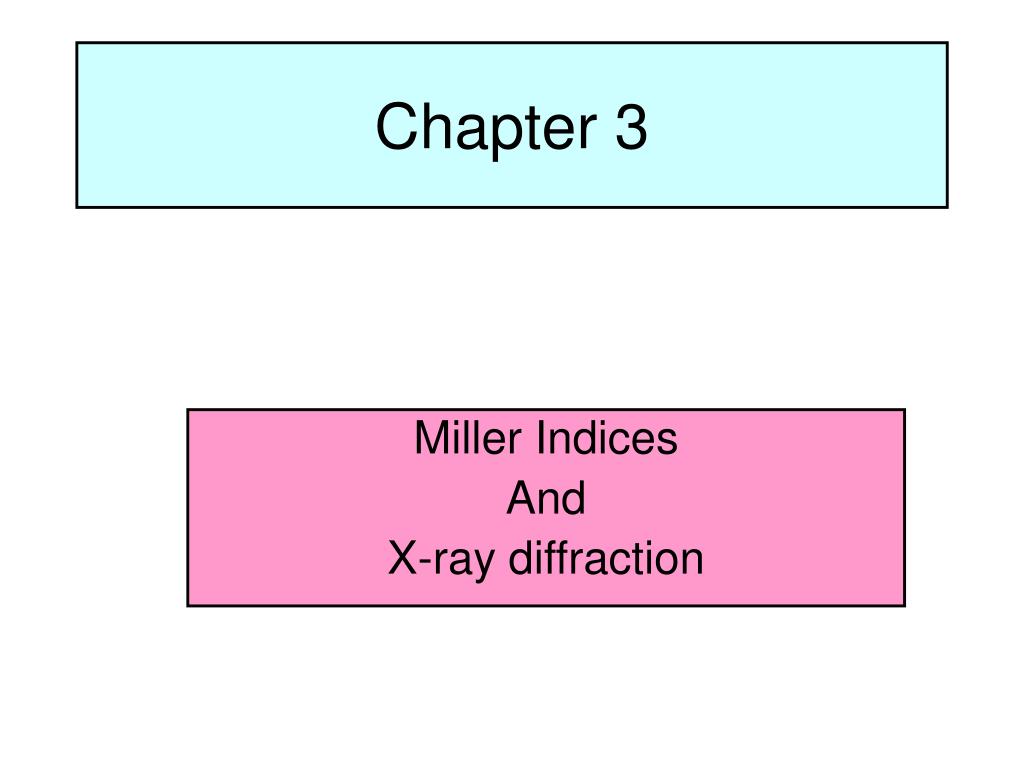 Chapter 3

Miller Indices
And
X-ray diffraction